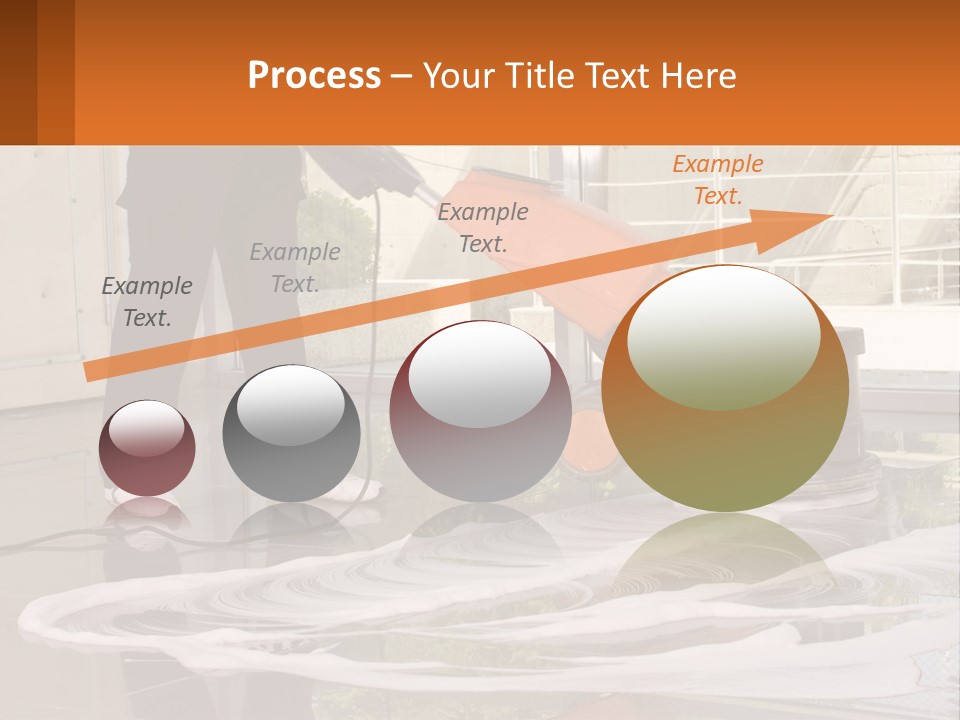 Process – Your Title Text Here

Example Text.

Example Text.

Example Text.

Example Text.